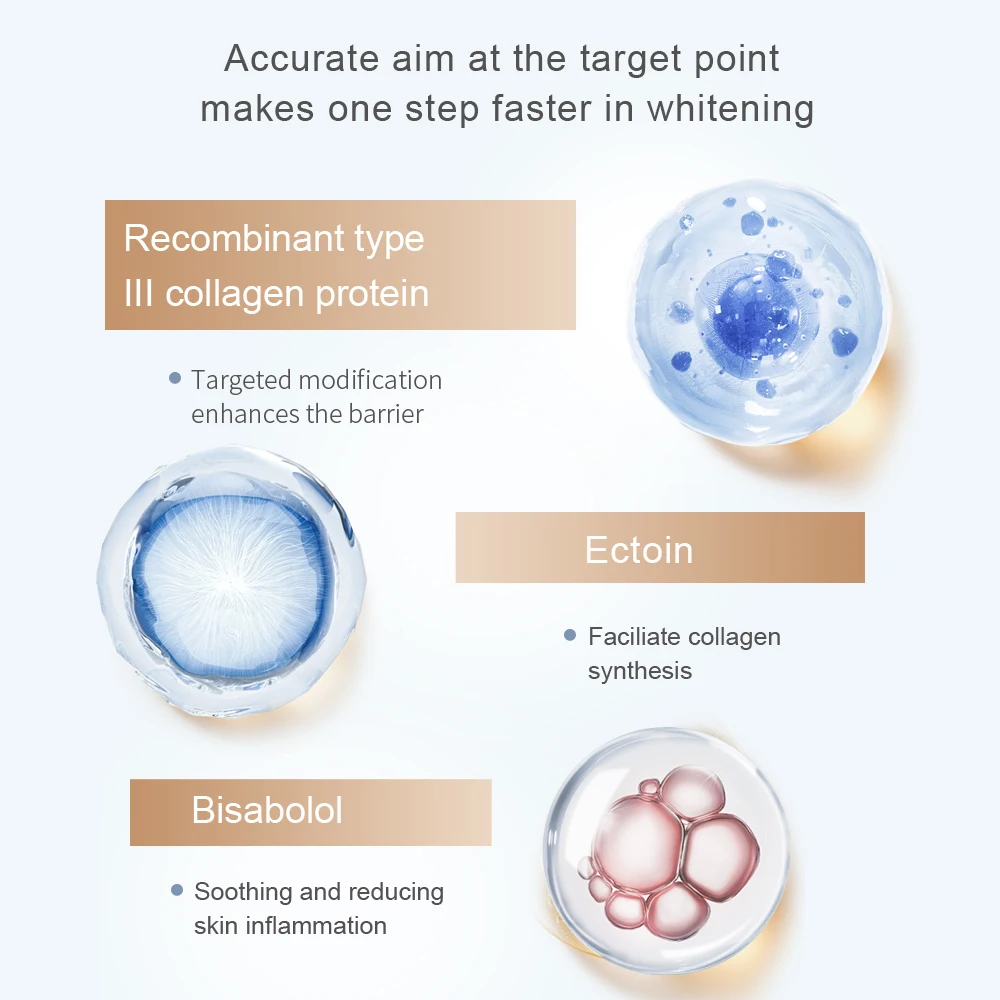 Accurate aim at the target point makes one step faster in whitening

Recombinant type III collagen protein

• Targeted modification enhances the barrier

Ectoin

• Faciliate collagen synthesis

Bisabolol

• Soothing and reducing skin inflammation